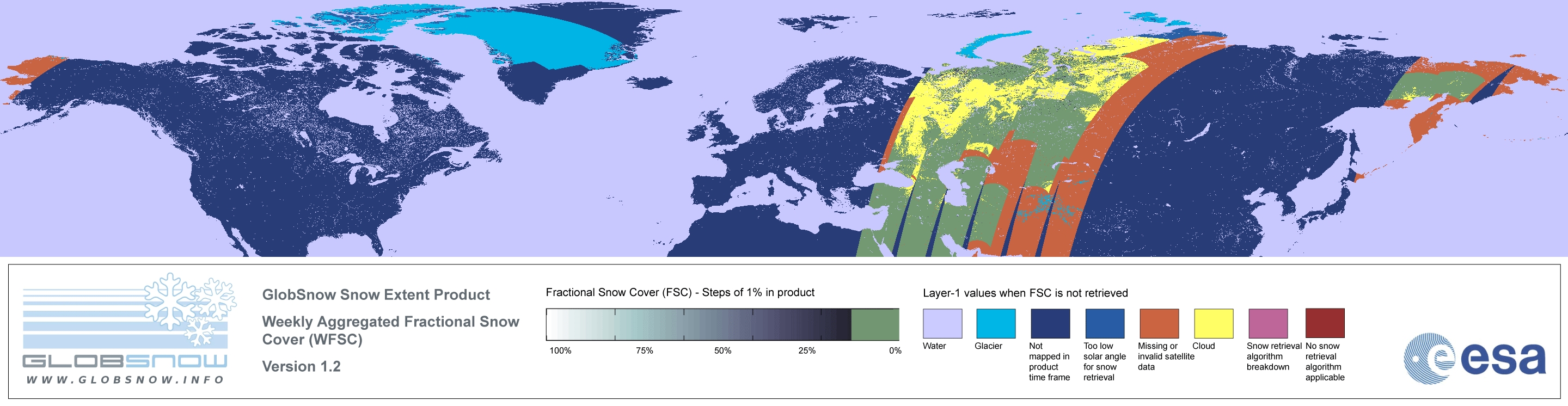 GLOBSNOW
WWW.GLOBSNOW.INFO

GlobSnow Snow Extent Product

Weekly Aggregated Fractional Snow Cover (WFSC)

Version 1.2

Fractional Snow Cover (FSC) - Steps of 1% in product

100% 75% 50% 25% 0%

Layer-1 values when FSC is not retrieved

Water

Glacier

Not mapped in product time frame

Too low solar angle for snow retrieval

Missing or invalid satellite data

Cloud

Snow retrieval algorithm breakdown

No snow retrieval algorithm applicable

esa